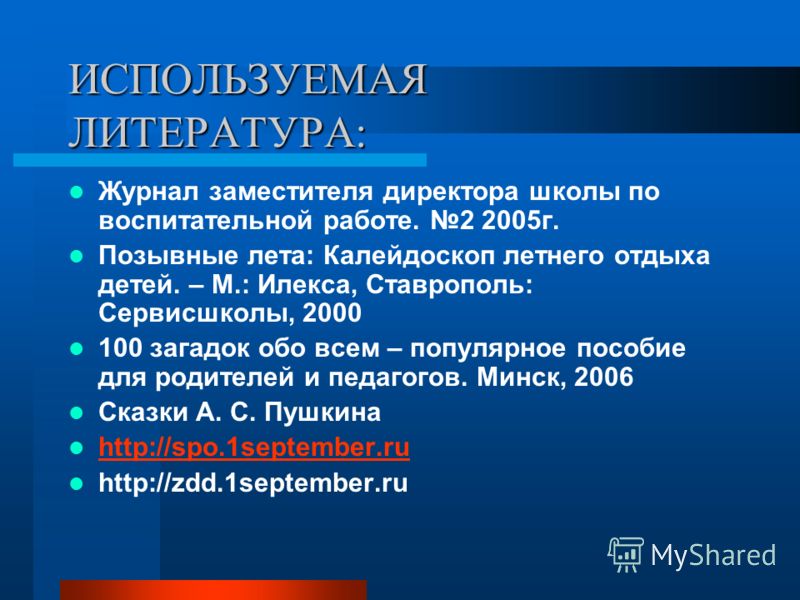 ИСПОЛЬЗУЕМАЯ ЛИТЕРАТУРА:

- Журнал заместителя директора школы по воспитательной работе. №2 2005г.
- Позывные лета: Калейдоскоп летнего отдыха детей. – М.: Илекса, Ставрополь: Сервисшколы, 2000
- 100 загадок обо всем – популярное пособие для родителей и педагогов. Минск, 2006
- Сказки А. С. Пушкина
- http://spo.1september.ru
- http://zdd.1september.ru

MyShared